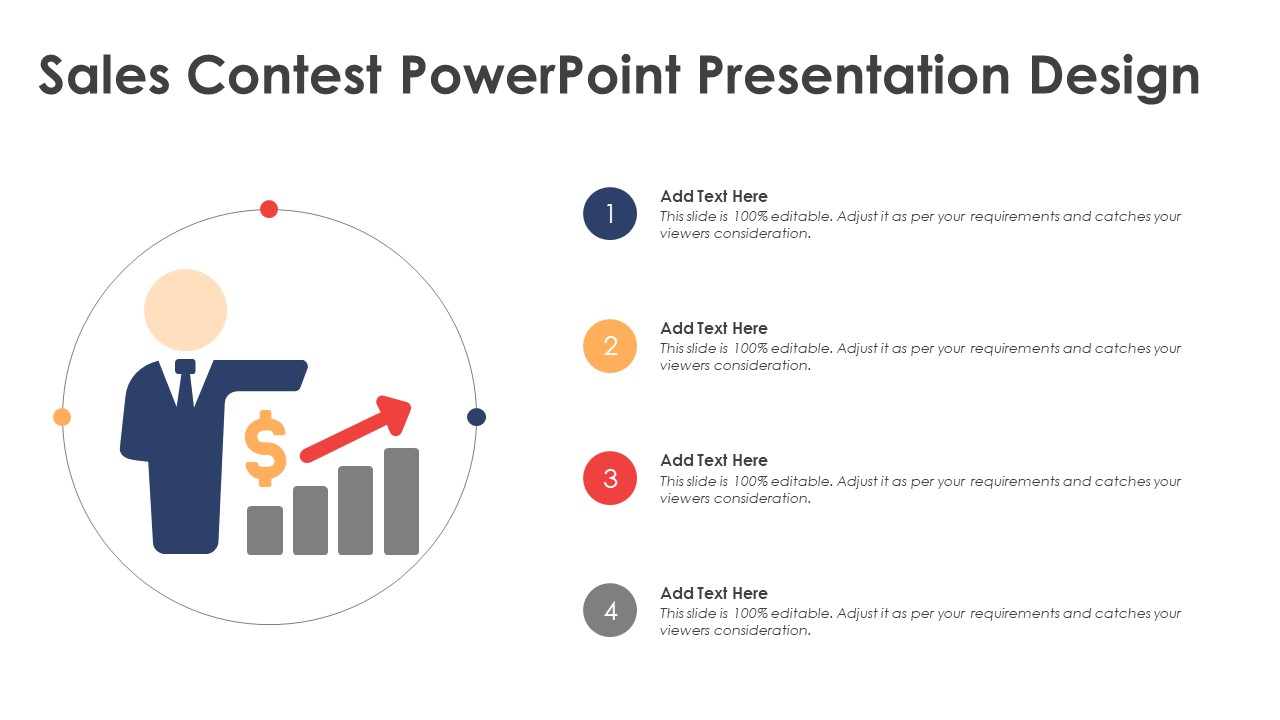 Sales Contest PowerPoint Presentation Design

$

1
Add Text Here
This slide is 100% editable. Adjust it as per your requirements and catches your viewers consideration.

2
Add Text Here
This slide is 100% editable. Adjust it as per your requirements and catches your viewers consideration.

3
Add Text Here
This slide is 100% editable. Adjust it as per your requirements and catches your viewers consideration.

4
Add Text Here
This slide is 100% editable. Adjust it as per your requirements and catches your viewers consideration.